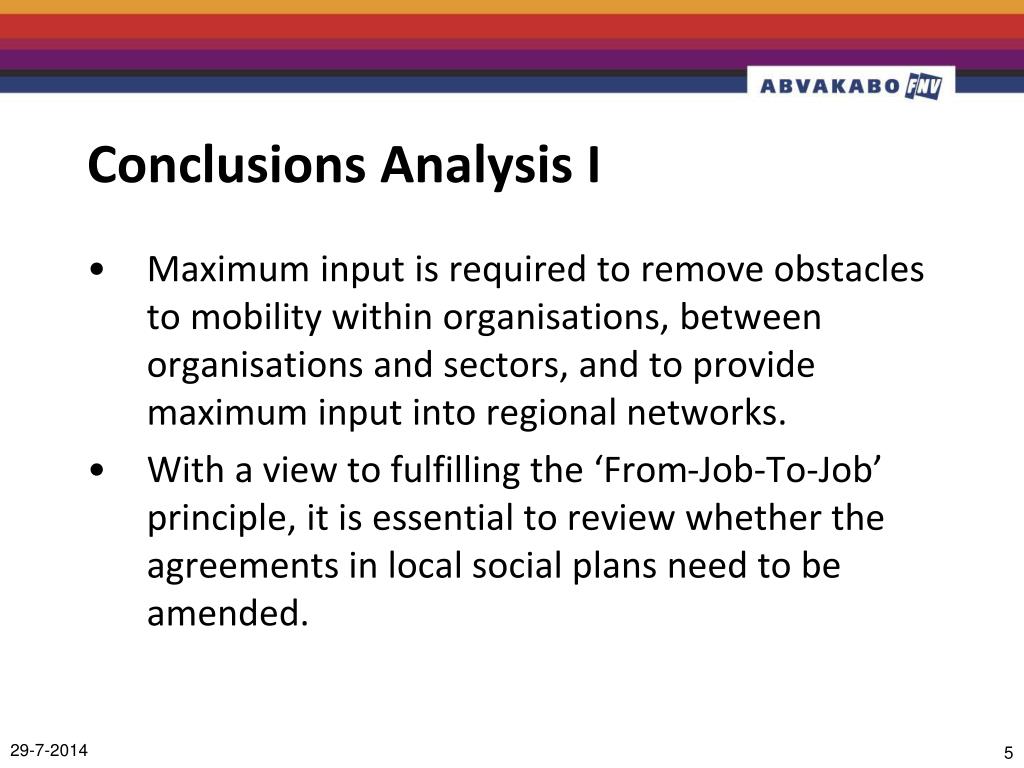 ABVAKABO FNV

Conclusions Analysis I

• Maximum input is required to remove obstacles to mobility within organisations, between organisations and sectors, and to provide maximum input into regional networks.

• With a view to fulfilling the ‘From-Job-To-Job’ principle, it is essential to review whether the agreements in local social plans need to be amended.

29-7-2014

5